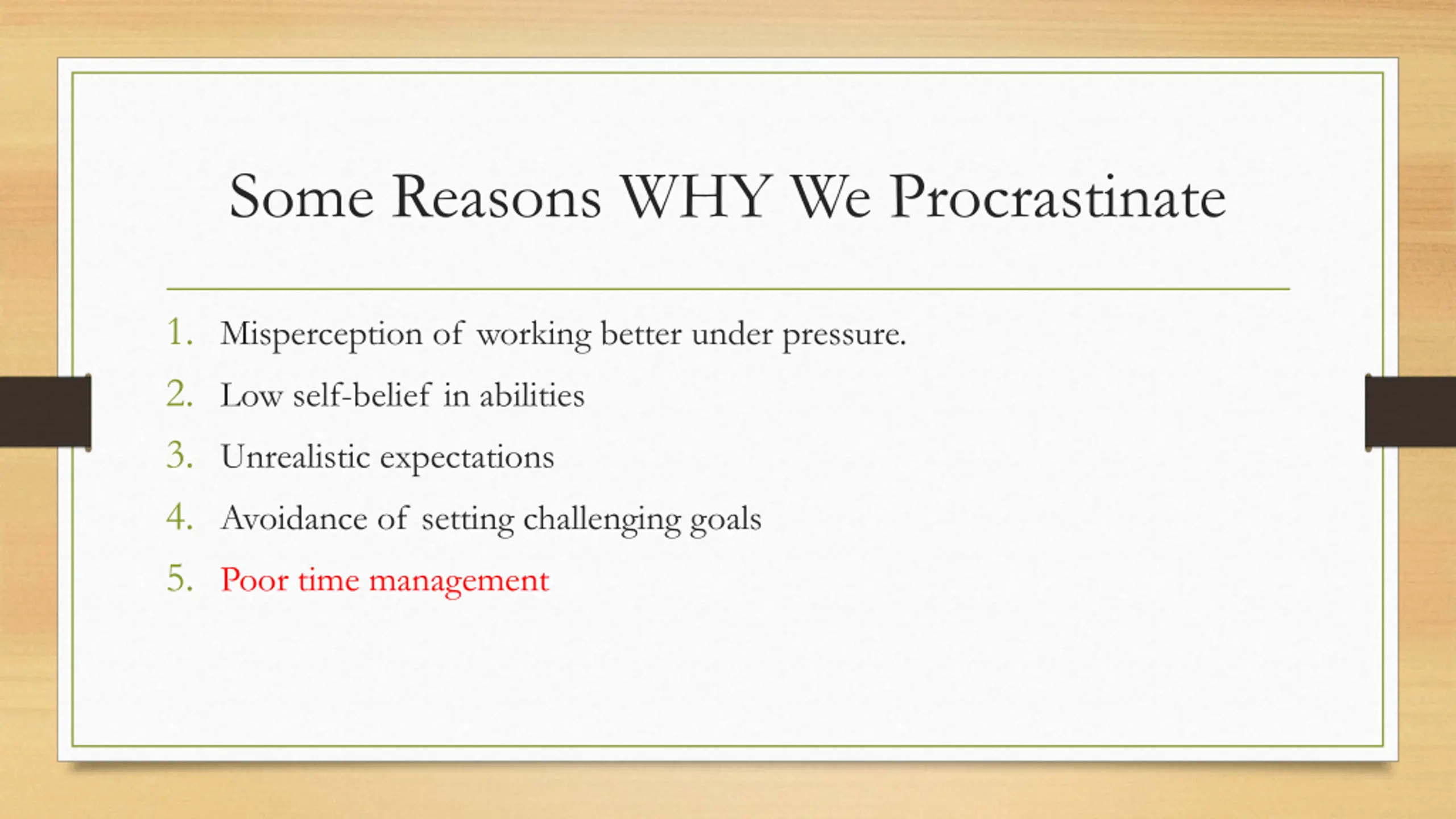 Some Reasons WHY We Procrastinate

1. Misperception of working better under pressure.
2. Low self-belief in abilities
3. Unrealistic expectations
4. Avoidance of setting challenging goals
5. Poor time management